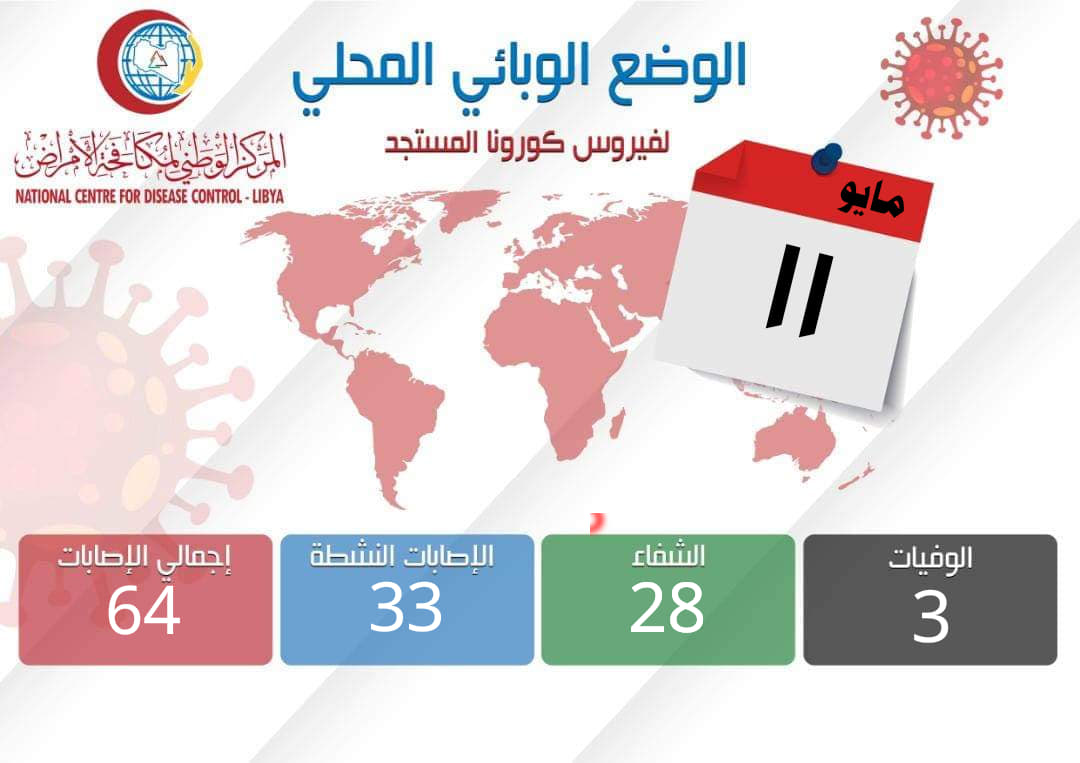 الوضع الوبائي المحلي

لفيروس كورونا المستجد

المركز الوطني لمكافحة الأمراض
NATIONAL CENTRE FOR DISEASE CONTROL - LIBYA

مايو
11

الوفيات
3

الشفاء
28

الإصابات النشطة
33

إجمالي الإصابات
64